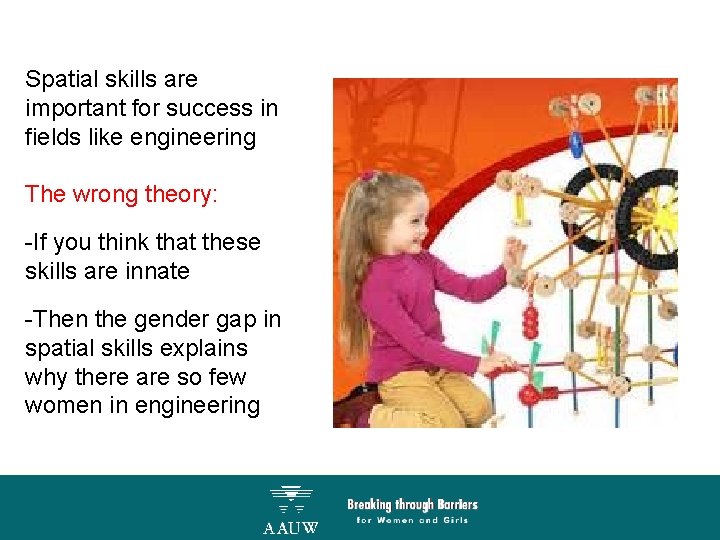 Spatial skills are important for success in fields like engineering

The wrong theory:

-If you think that these skills are innate

-Then the gender gap in spatial skills explains why there are so few women in engineering

AAUW

Breaking through Barriers
for Women and Girls